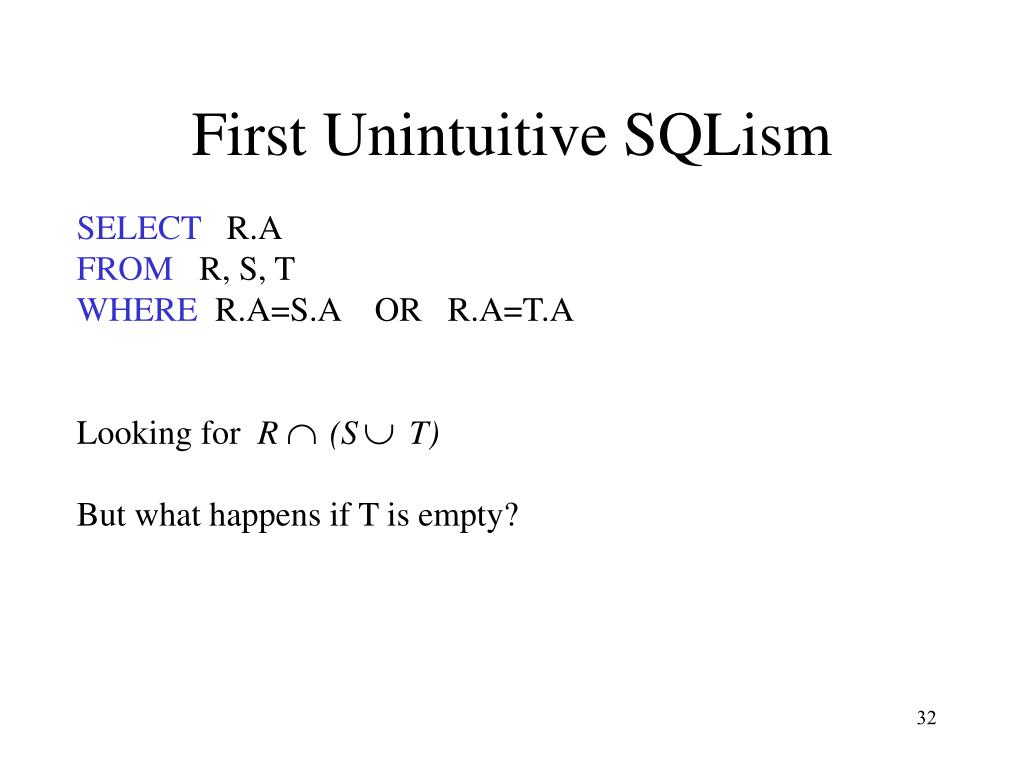 First Unintuitive SQLism

SELECT R.A
FROM R, S, T
WHERE R.A=S.A OR R.A=T.A

Looking for $R \cap (S \cup T)$

But what happens if T is empty?

32